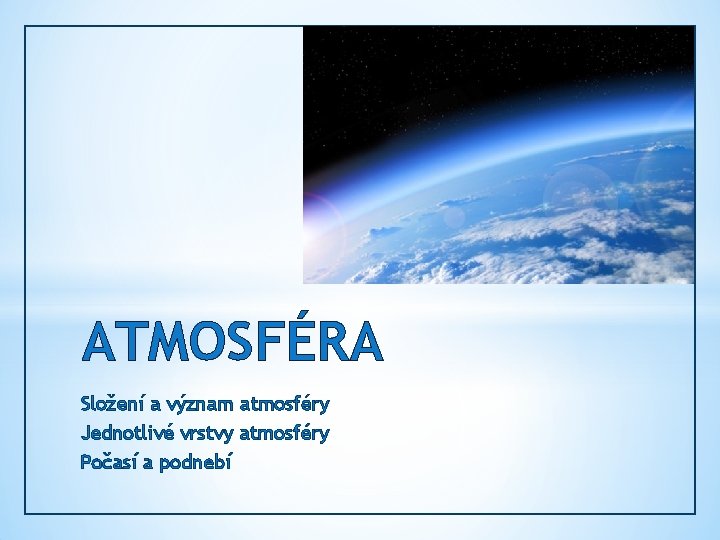 ATMOSFÉRA

Složení a význam atmosféry
Jednotlivé vrstvy atmosféry
Počasí a podnebí